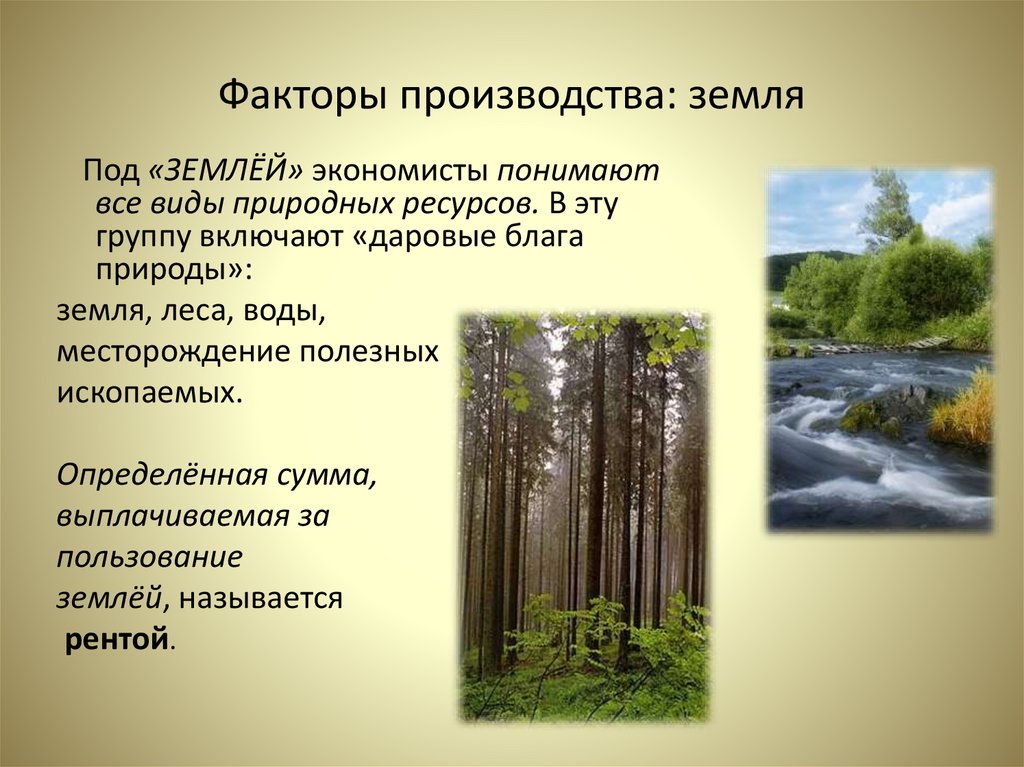 Факторы производства: земля

Под «ЗЕМЛЁЙ» экономисты понимают все виды природных ресурсов. В эту группу включают «даровые блага природы»:

земля, леса, воды, месторождение полезных ископаемых.

Определённая сумма, выплачиваемая за пользование землёй, называется рентой.